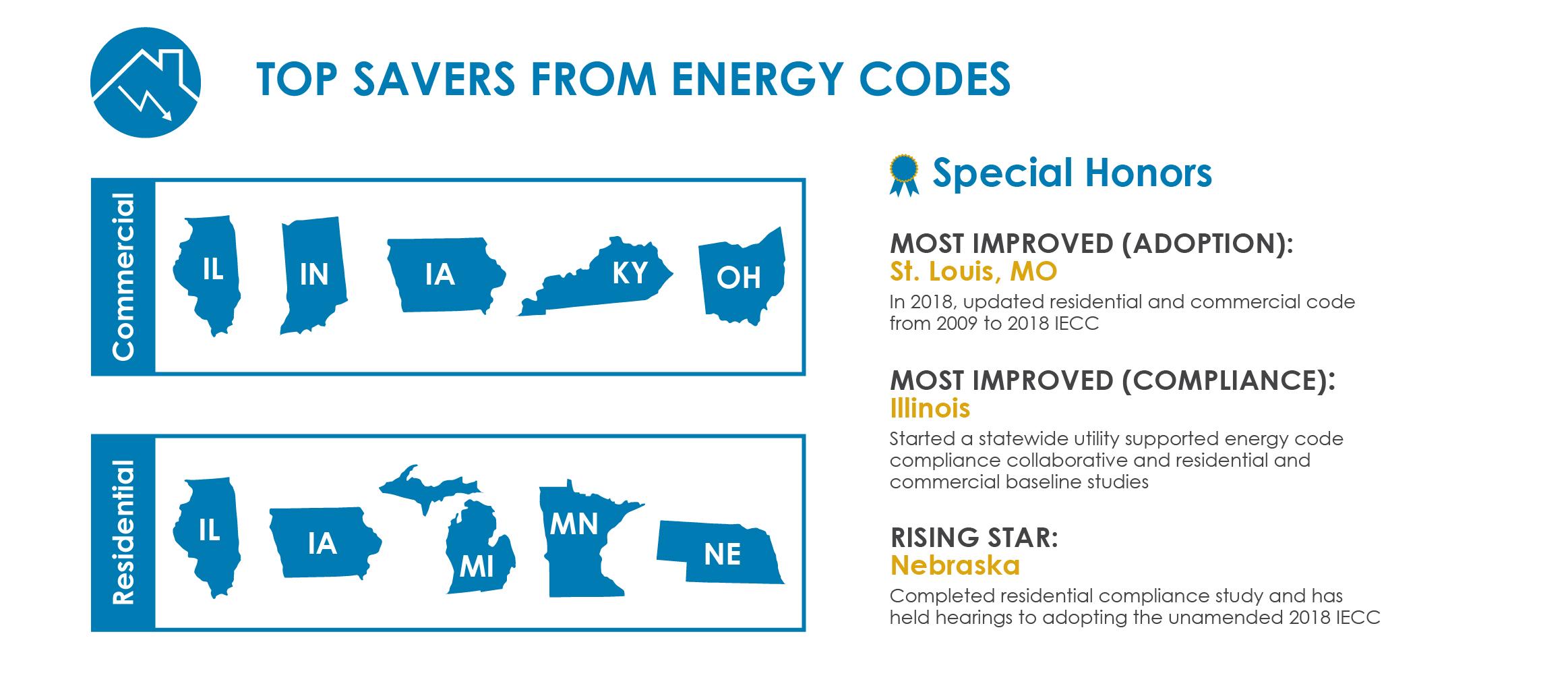 TOP SAVERS FROM ENERGY CODES

Commercial

IL IN IA KY OH

Residential

IL IA MI MN NE

Special Honors

MOST IMPROVED (ADOPTION):
St. Louis, MO
In 2018, updated residential and commercial code from 2009 to 2018 IECC

MOST IMPROVED (COMPLIANCE):
Illinois
Started a statewide utility supported energy code compliance collaborative and residential and commercial baseline studies

RISING STAR:
Nebraska
Completed residential compliance study and has held hearings to adopting the unamended 2018 IECC